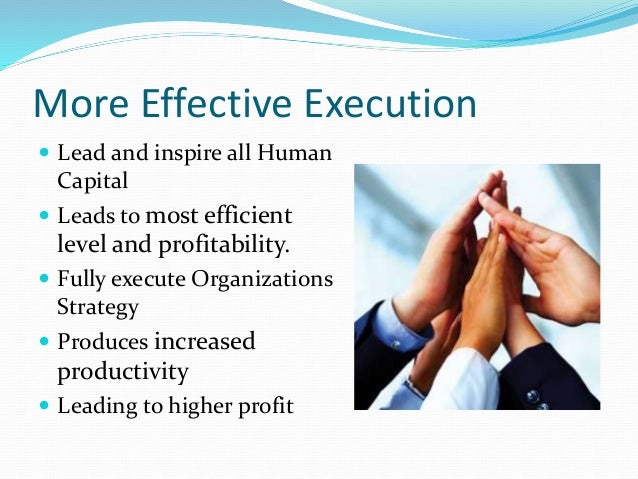 More Effective Execution

- Lead and inspire all Human Capital
- Leads to most efficient level and profitability.
- Fully execute Organizations Strategy
- Produces increased productivity
- Leading to higher profit